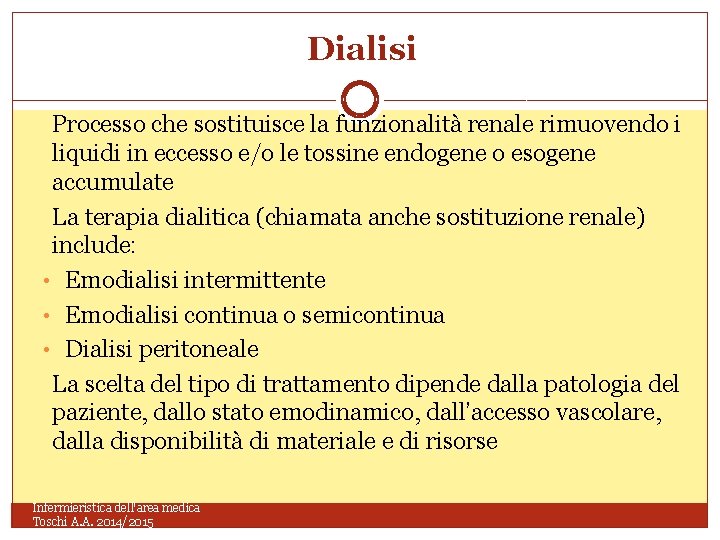 Dialisi

Processo che sostituisce la funzionalità renale rimuovendo i liquidi in eccesso e/o le tossine endogene o esogene accumulate

La terapia dialitica (chiamata anche sostituzione renale) include:

• Emodialisi intermittente
• Emodialisi continua o semicontinua
• Dialisi peritoneale

La scelta del tipo di trattamento dipende dalla patologia del paziente, dallo stato emodinamico, dall'accesso vascolare, dalla disponibilità di materiale e di risorse

Infermieristica dell'area medica
Toschi A.A. 2014/2015